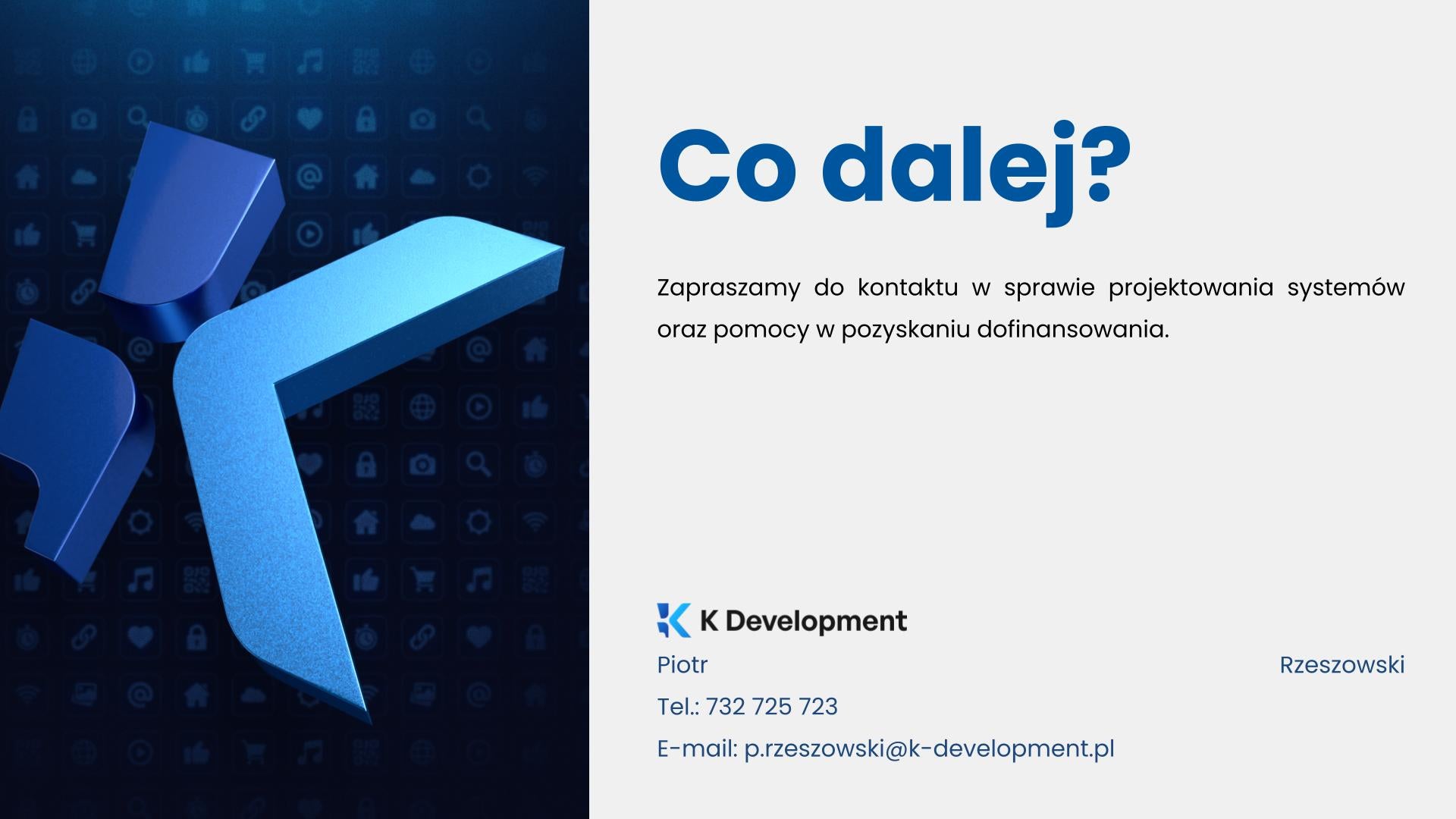 Co dalej?

Zapraszamy do kontaktu w sprawie projektowania systemów oraz pomocy w pozyskaniu dofinansowania.

K Development

Piotr Rzeszowski

Tel.: 732 725 723

E-mail: p.rzeszowski@k-development.pl